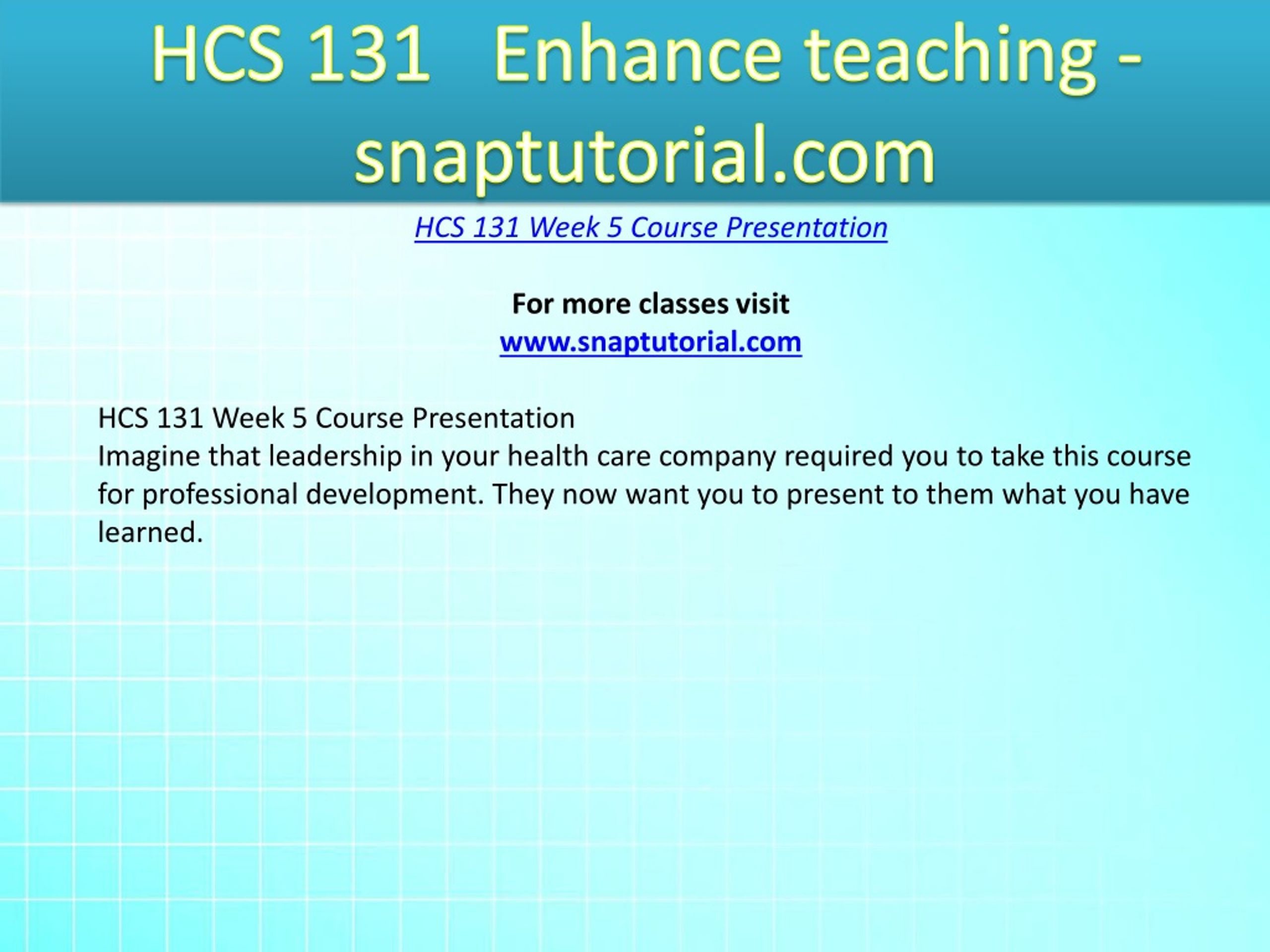 HCS 131 Enhance teaching - snaptutorial.com

HCS 131 Week 5 Course Presentation

For more classes visit
www.snaptutorial.com

HCS 131 Week 5 Course Presentation
Imagine that leadership in your health care company required you to take this course for professional development. They now want you to present to them what you have learned.